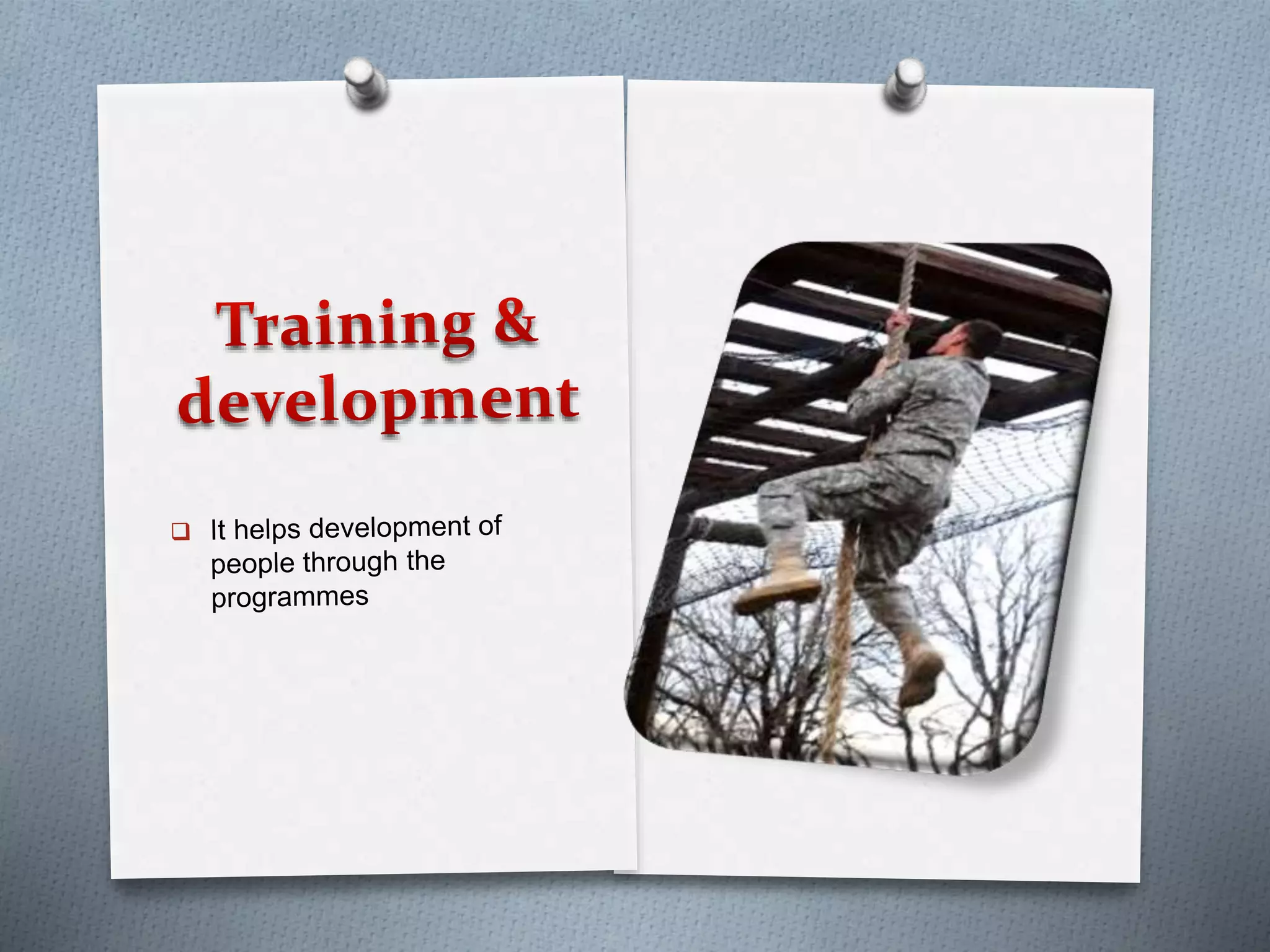 Training & development

❑ It helps development of people through the programmes